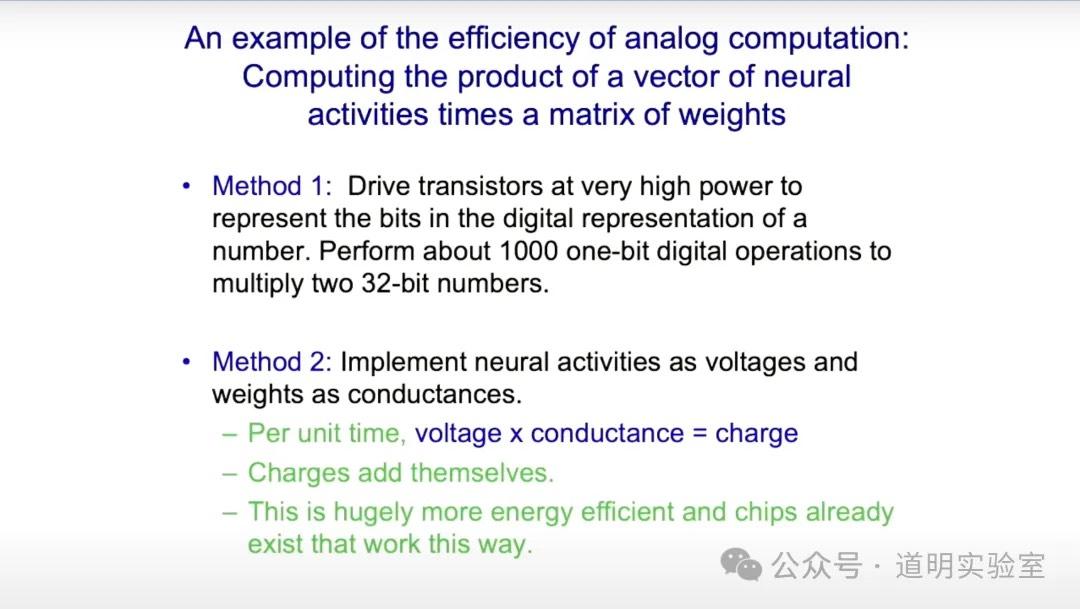 An example of the efficiency of analog computation: Computing the product of a vector of neural activities times a matrix of weights

• Method 1: Drive transistors at very high power to represent the bits in the digital representation of a number. Perform about 1000 one-bit digital operations to multiply two 32-bit numbers.

• Method 2: Implement neural activities as voltages and weights as conductances.
– Per unit time, voltage x conductance = charge
– Charges add themselves.
– This is hugely more energy efficient and chips already exist that work this way.

公众号 · 道明实验室